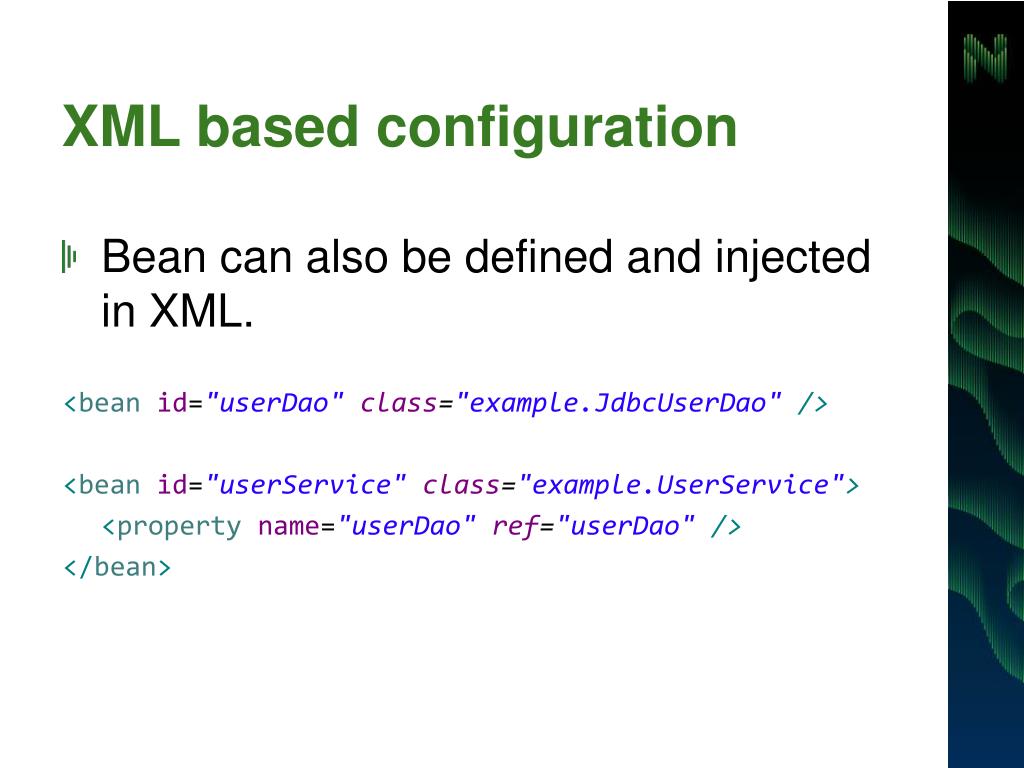 XML based configuration

Bean can also be defined and injected in XML.

<bean id="userDao" class="example.JdbcUserDao" />

<bean id="userService" class="example.UserService">
<property name="userDao" ref="userDao" />
</bean>